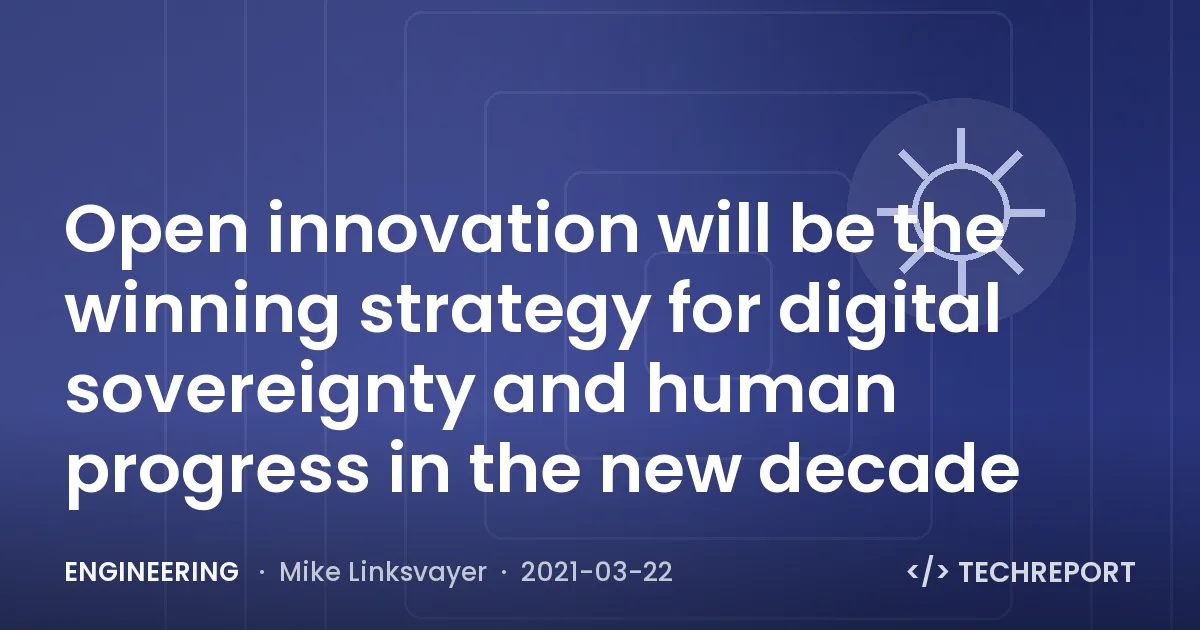 Open innovation will be the winning strategy for digital sovereignty and human progress in the new decade

ENGINEERING · Mike Linksvayer · 2021-03-22

</> TECHREPORT